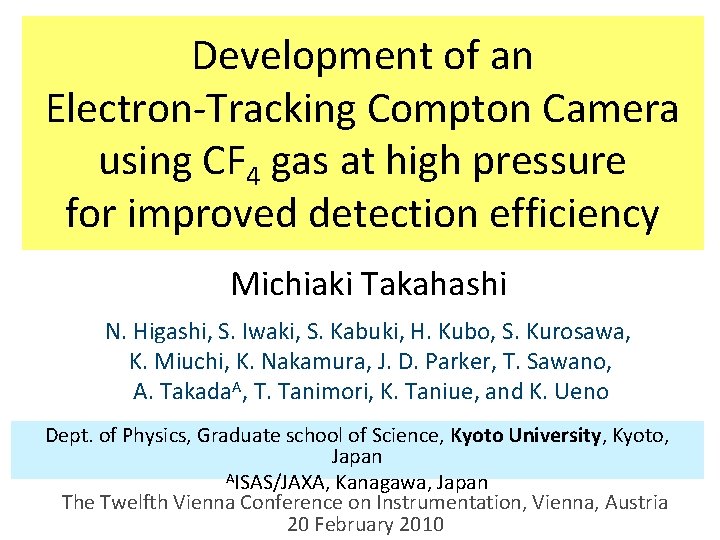 Development of an Electron-Tracking Compton Camera using $CF_4$ gas at high pressure for improved detection efficiency

Michiaki Takahashi

N. Higashi, S. Iwaki, S. Kabuki, H. Kubo, S. Kurosawa, K. Miuchi, K. Nakamura, J. D. Parker, T. Sawano, A. Takada$^A$, T. Tanimori, K. Taniue, and K. Ueno

Dept. of Physics, Graduate school of Science, Kyoto University, Kyoto, Japan

$^A$ISAS/JAXA, Kanagawa, Japan

The Twelfth Vienna Conference on Instrumentation, Vienna, Austria
20 February 2010